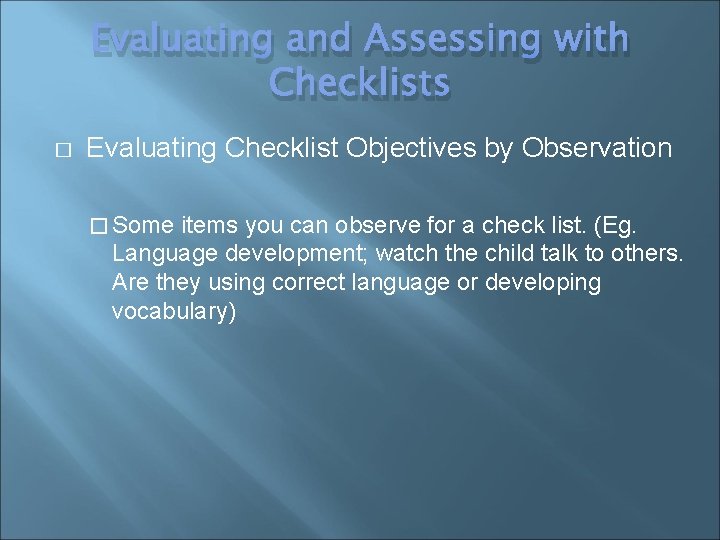 Evaluating and Assessing with Checklists

Evaluating Checklist Objectives by Observation

Some items you can observe for a check list. (Eg. Language development; watch the child talk to others. Are they using correct language or developing vocabulary)